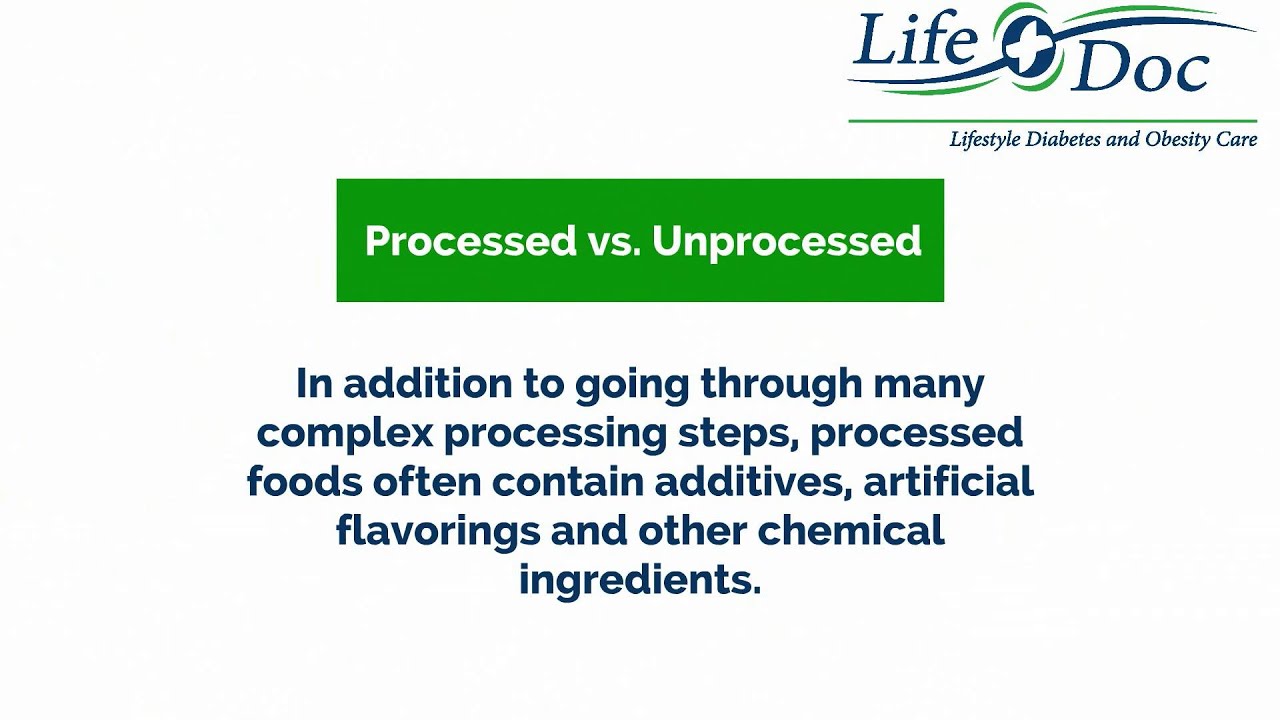 Life Doc

Lifestyle Diabetes and Obesity Care

Processed vs. Unprocessed

In addition to going through many complex processing steps, processed foods often contain additives, artificial flavorings and other chemical ingredients.